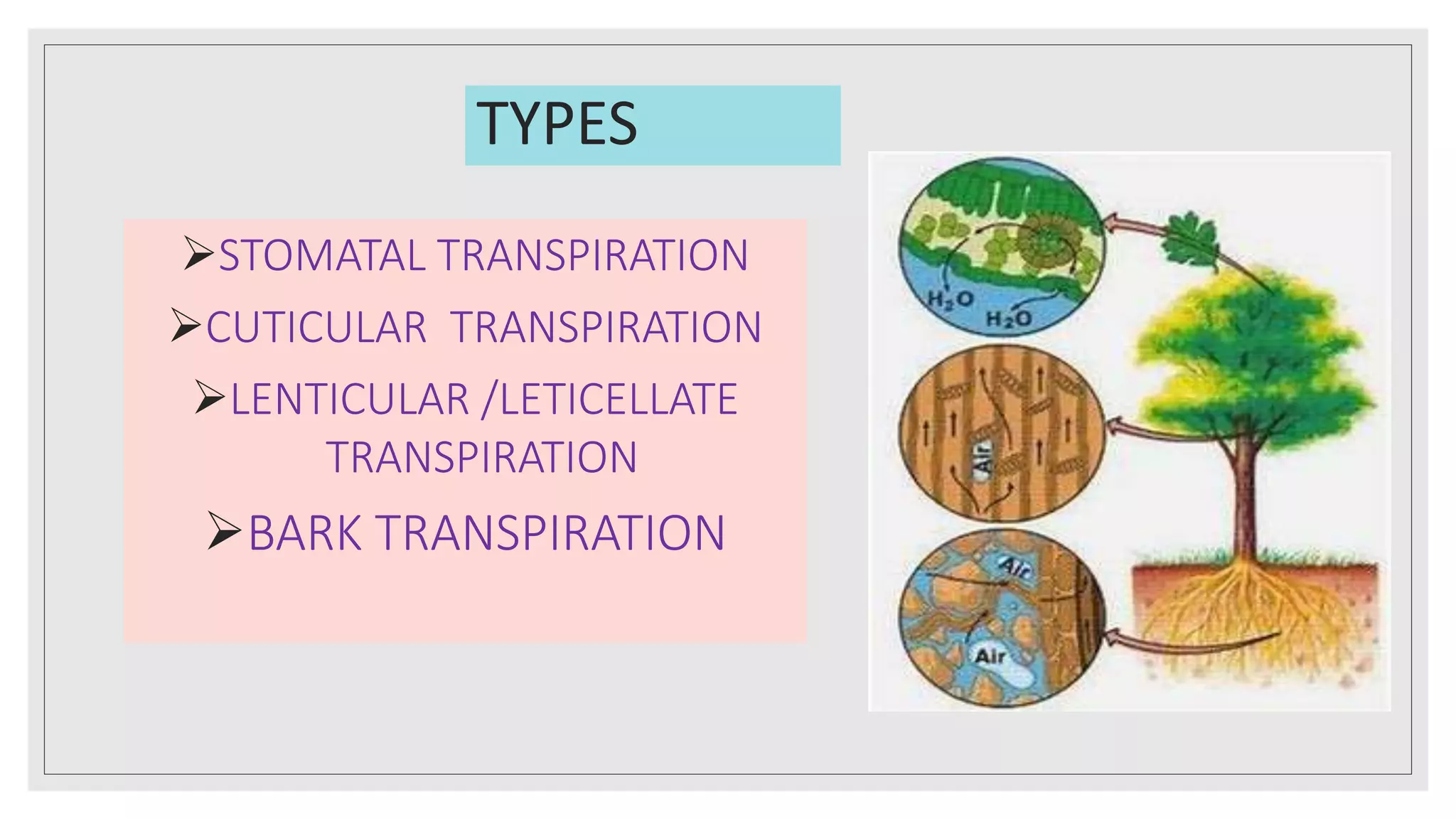 TYPES

➢STOMATAL TRANSPIRATION

➢CUTICULAR  TRANSPIRATION

➢LENTICULAR /LETICELLATE TRANSPIRATION

➢BARK TRANSPIRATION

$H_2O$ $H_2O$

Air

Air

Air